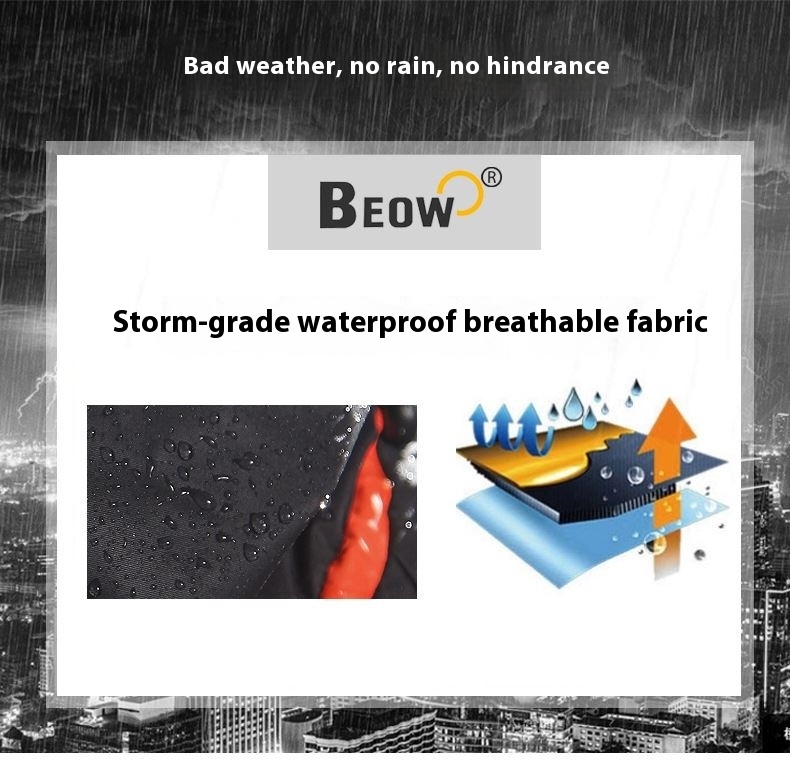 Bad weather, no rain, no hindrance

BEOW®

Storm-grade waterproof breathable fabric